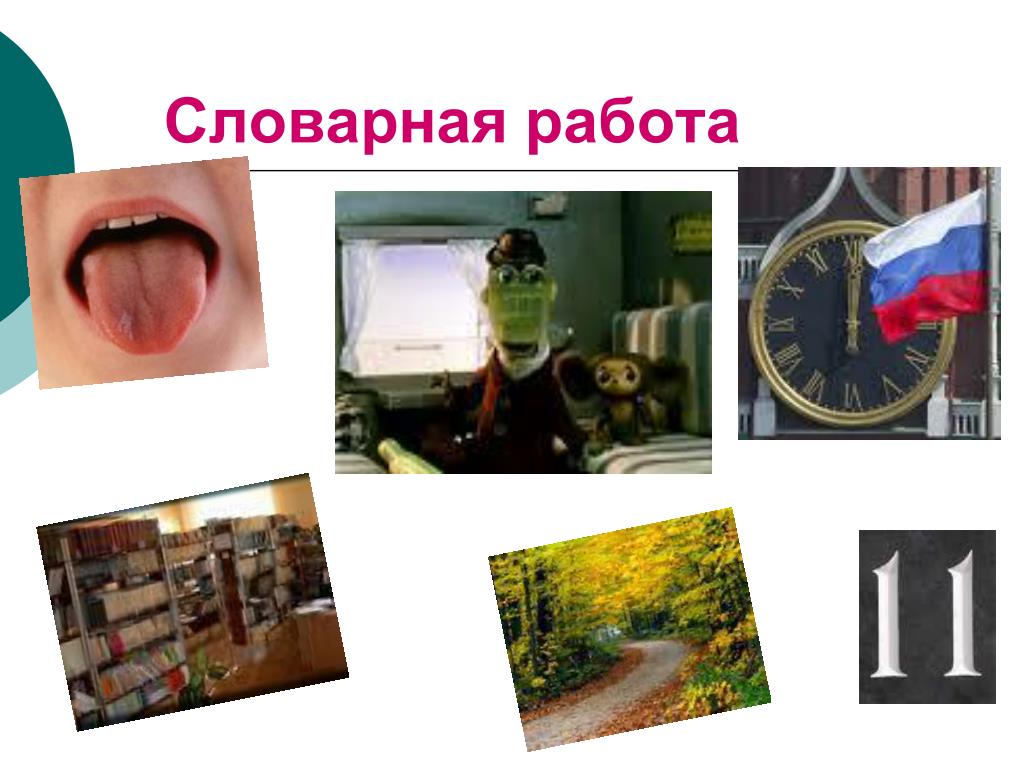 Словарная работа

11